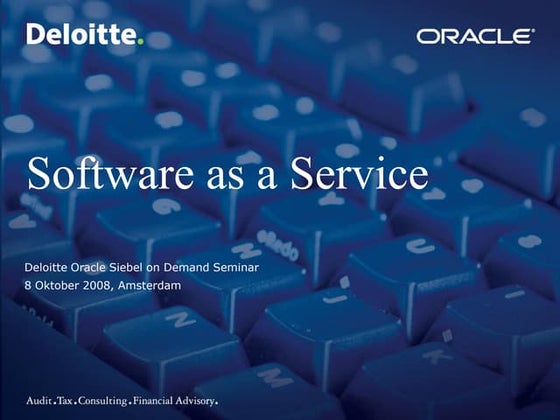 Deloitte.

ORACLE

Software as a Service

Deloitte Oracle Siebel on Demand Seminar
8 Oktober 2008, Amsterdam

Audit.Tax.Consulting.Financial Advisory.